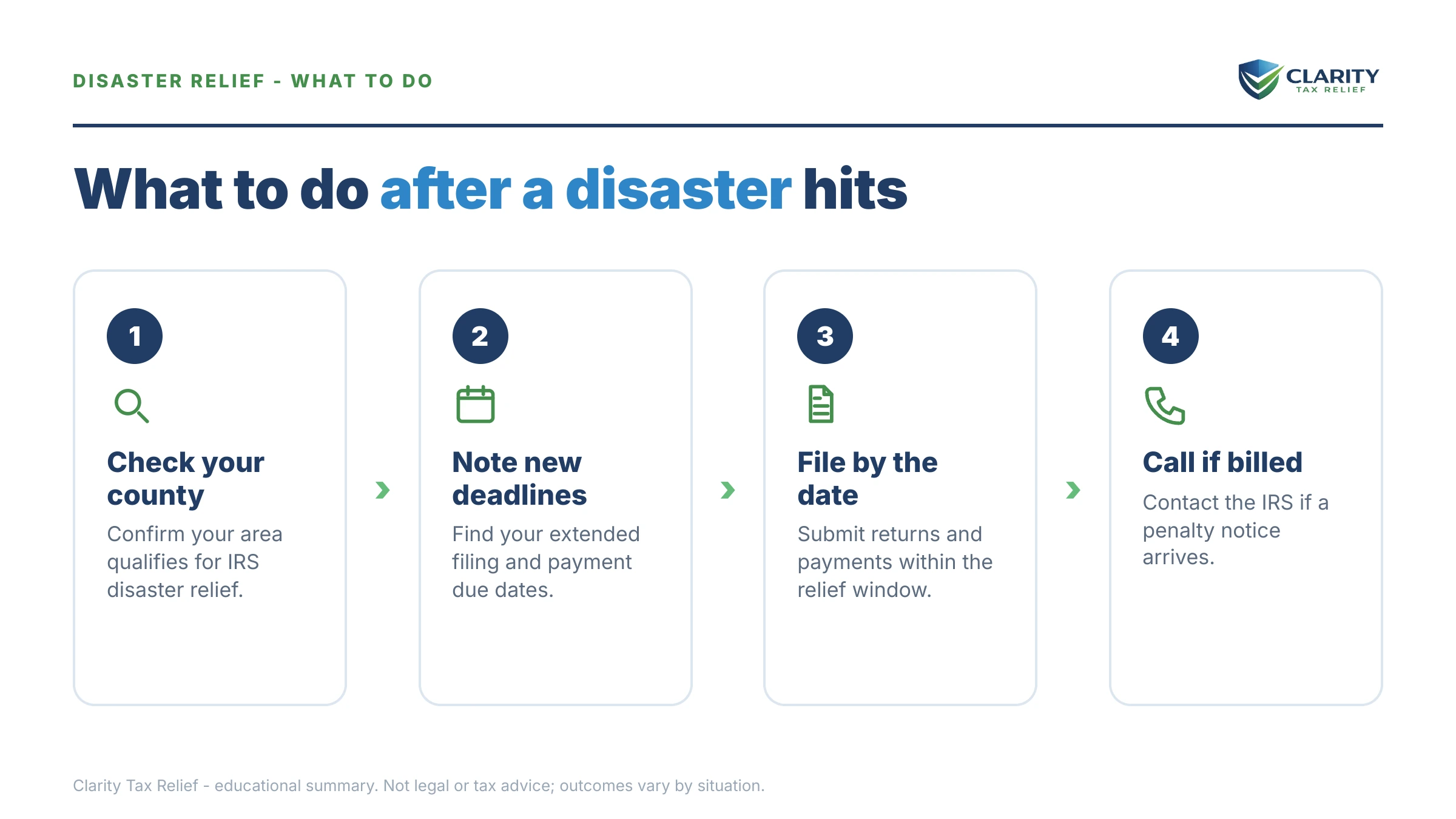 DISASTER RELIEF - WHAT TO DO

CLARITY
TAX RELIEF

What to do after a disaster hits

1

Check your county

Confirm your area qualifies for IRS disaster relief.

2

Note new deadlines

Find your extended filing and payment due dates.

3

File by the date

Submit returns and payments within the relief window.

4

Call if billed

Contact the IRS if a penalty notice arrives.

Clarity Tax Relief - educational summary. Not legal or tax advice; outcomes vary by situation.